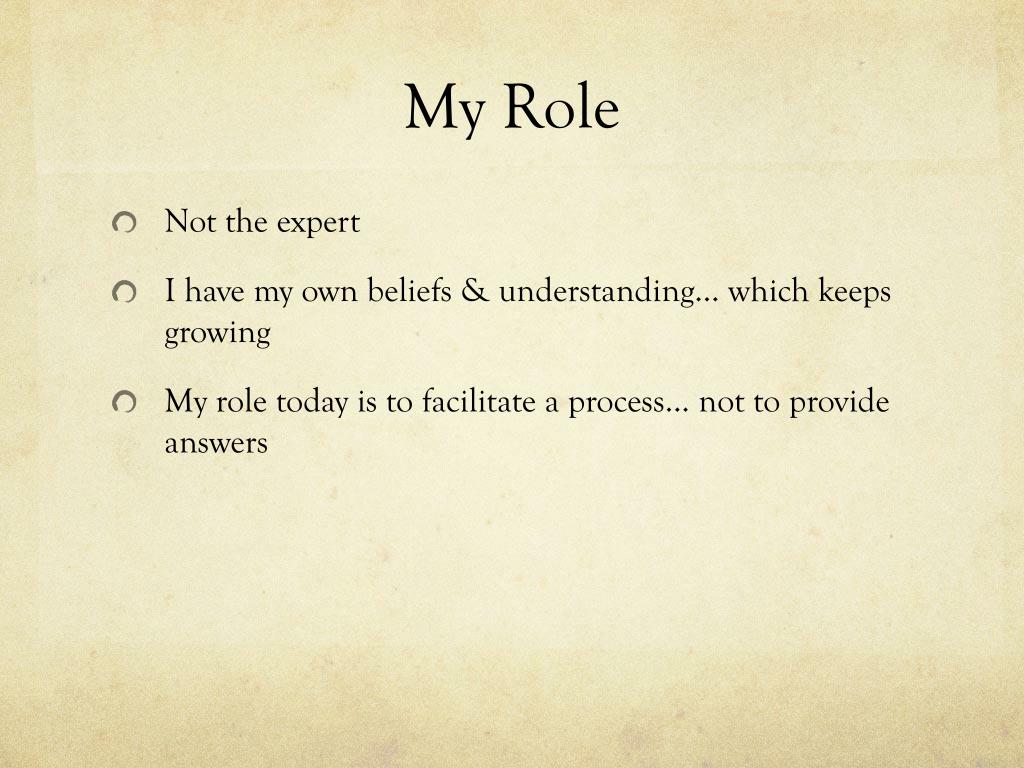 My Role

Not the expert

I have my own beliefs & understanding… which keeps growing

My role today is to facilitate a process… not to provide answers